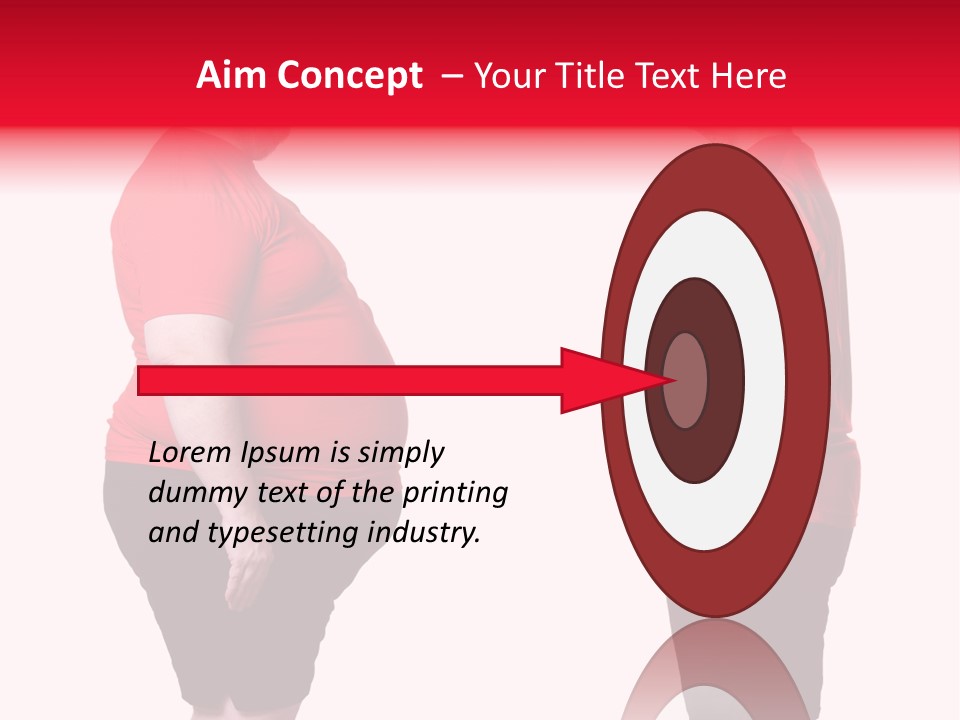 Aim Concept – Your Title Text Here

Lorem Ipsum is simply dummy text of the printing and typesetting industry.